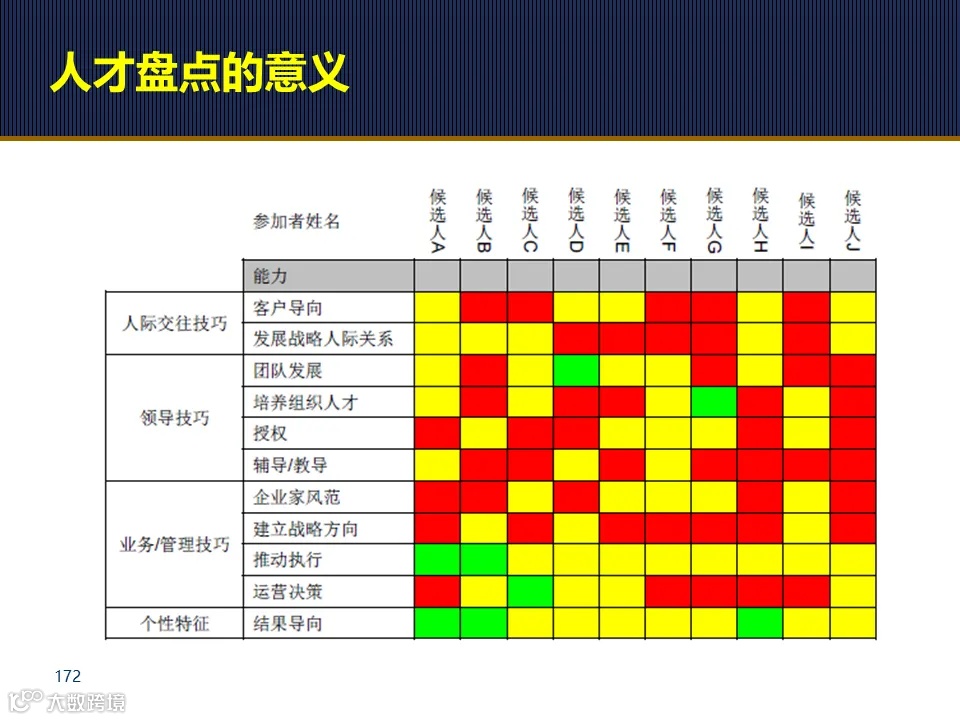 人才盘点的意义

| | 参加者姓名 | 候选人A | 候选人B | 候选人C | 候选人D | 候选人E | 候选人F | 候选人G | 候选人H | 候选人I | 候选人J |
|---|---|---|---|---|---|---|---|---|---|---|---|
| | 能力 | | | | | | | | | | |
| 人际交往技巧 | 客户导向 | | | | | | | | | | |
| | 发展战略人际关系 | | | | | | | | | | |
| 领导技巧 | 团队发展 | | | | | | | | | | |
| | 培养组织人才 | | | | | | | | | | |
| | 授权 | | | | | | | | | | |
| | 辅导/教导 | | | | | | | | | | |
| 业务/管理技巧 | 企业家风范 | | | | | | | | | | |
| | 建立战略方向 | | | | | | | | | | |
| | 推动执行 | | | | | | | | | | |
| | 运营决策 | | | | | | | | | | |
| 个性特征 | 结果导向 | | | | | | | | | | |

172

大数跨境